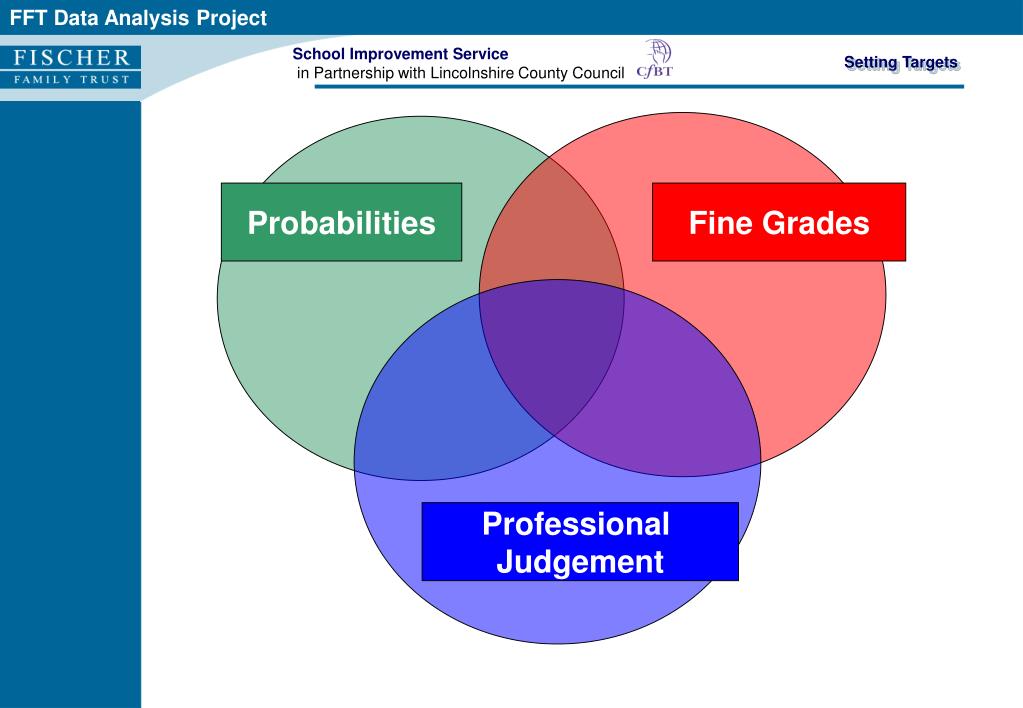 FFT Data Analysis Project

FISCHER
FAMILY TRUST

School Improvement Service
in Partnership with Lincolnshire County Council

CfBT

Setting Targets

Probabilities

Fine Grades

Professional Judgement